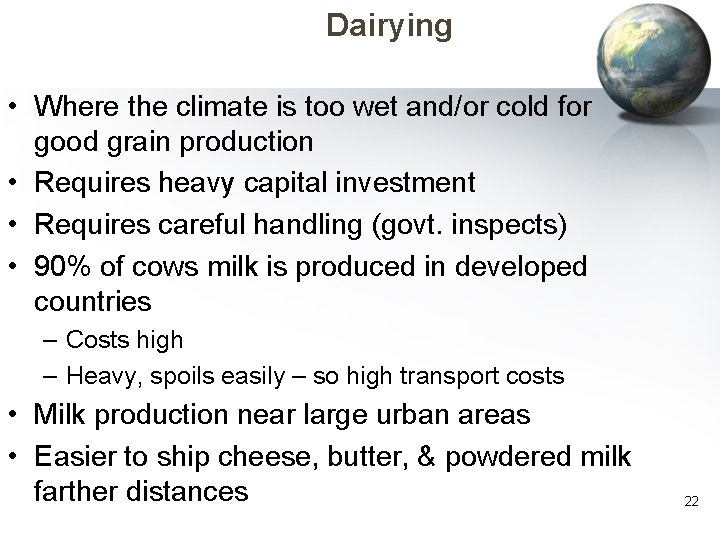 Dairying

• Where the climate is too wet and/or cold for good grain production
• Requires heavy capital investment
• Requires careful handling (govt. inspects)
• 90% of cows milk is produced in developed countries
– Costs high
– Heavy, spoils easily – so high transport costs
• Milk production near large urban areas
• Easier to ship cheese, butter, & powdered milk farther distances

22